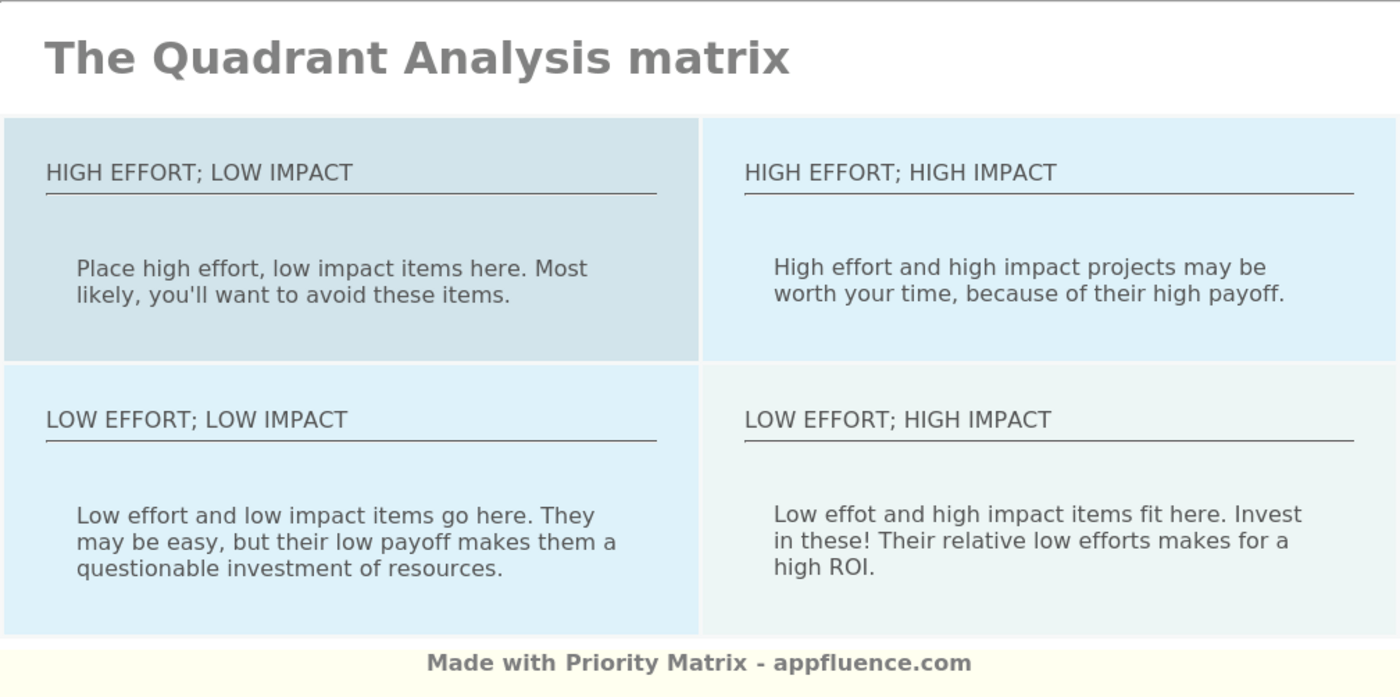 The Quadrant Analysis matrix

HIGH EFFORT; LOW IMPACT

Place high effort, low impact items here. Most likely, you'll want to avoid these items.

HIGH EFFORT; HIGH IMPACT

High effort and high impact projects may be worth your time, because of their high payoff.

LOW EFFORT; LOW IMPACT

Low effort and low impact items go here. They may be easy, but their low payoff makes them a questionable investment of resources.

LOW EFFORT; HIGH IMPACT

Low effot and high impact items fit here. Invest in these! Their relative low efforts makes for a high ROI.

Made with Priority Matrix - appfluence.com